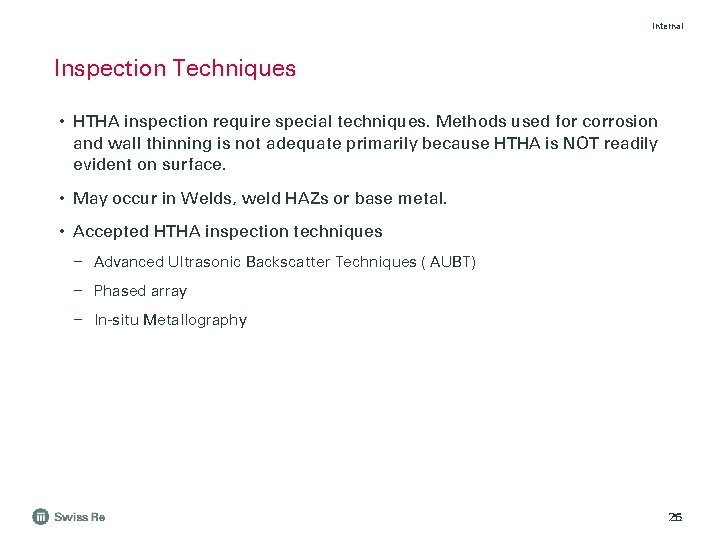 Internal

Inspection Techniques

• HTHA inspection require special techniques. Methods used for corrosion and wall thinning is not adequate primarily because HTHA is NOT readily evident on surface.

• May occur in Welds, weld HAZs or base metal.

• Accepted HTHA inspection techniques

– Advanced Ultrasonic Backscatter Techniques ( AUBT)

– Phased array

– In-situ Metallography

Swiss Re

26